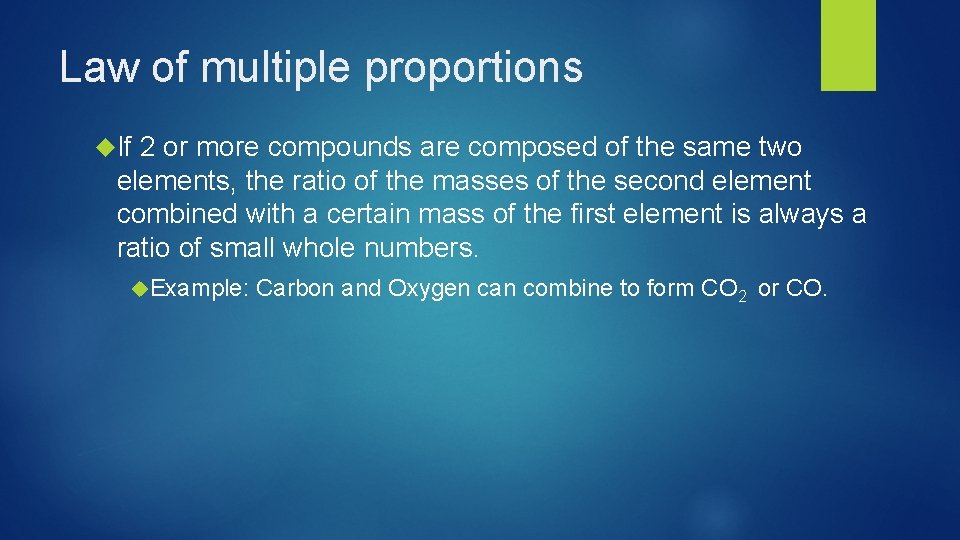 Law of multiple proportions

If 2 or more compounds are composed of the same two elements, the ratio of the masses of the second element combined with a certain mass of the first element is always a ratio of small whole numbers.

Example: Carbon and Oxygen can combine to form $CO_2$ or CO.